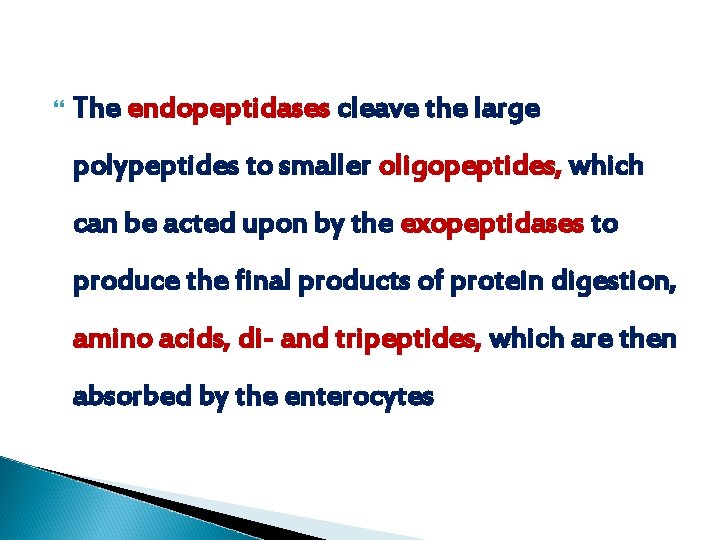 The endopeptidases cleave the large polypeptides to smaller oligopeptides, which can be acted upon by the exopeptidases to produce the final products of protein digestion, amino acids, di- and tripeptides, which are then absorbed by the enterocytes